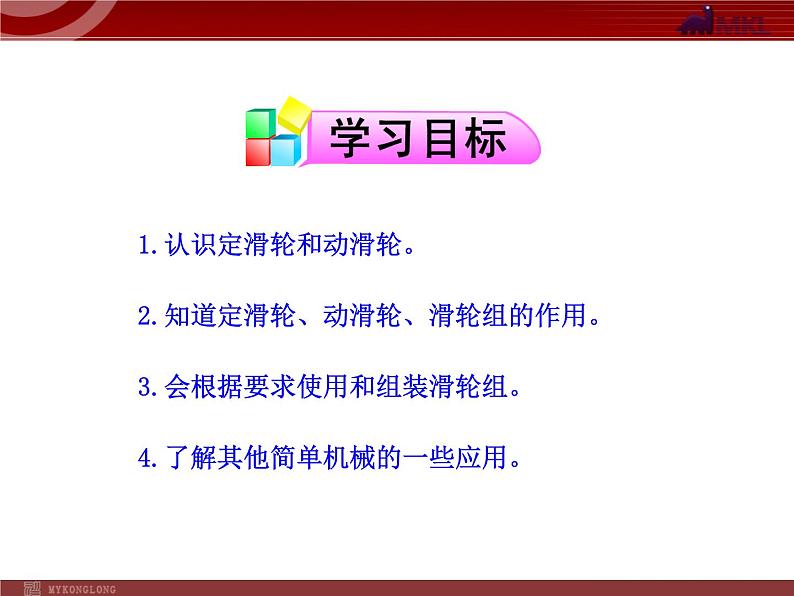 MKL

学习目标

1.认识定滑轮和动滑轮。

2.知道定滑轮、动滑轮、滑轮组的作用。

3.会根据要求使用和组装滑轮组。

4.了解其他简单机械的一些应用。

MYKONGLONG